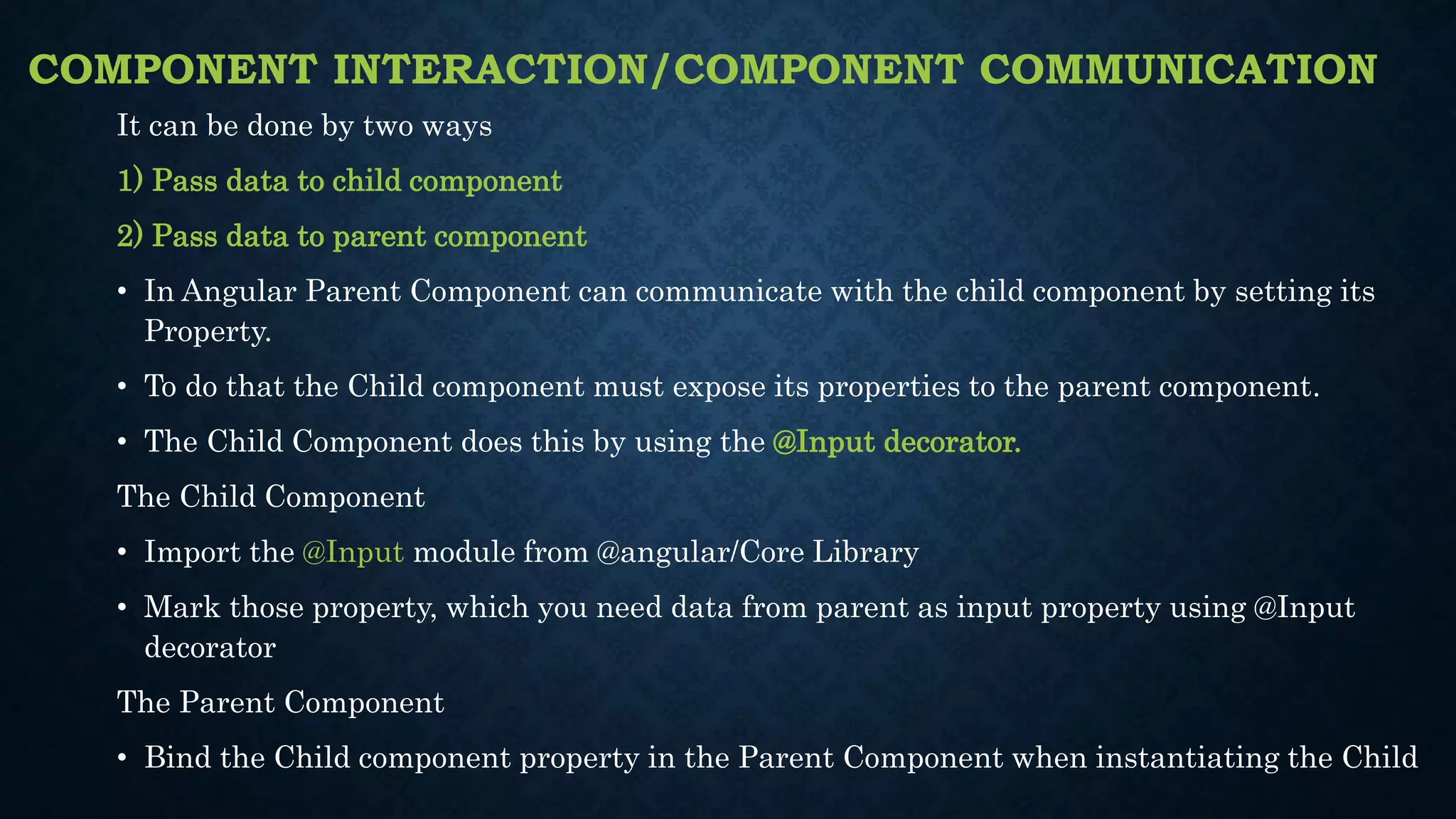 COMPONENT INTERACTION/COMPONENT COMMUNICATION

It can be done by two ways

1) Pass data to child component

2) Pass data to parent component

• In Angular Parent Component can communicate with the child component by setting its Property.

• To do that the Child component must expose its properties to the parent component.

• The Child Component does this by using the @Input decorator.

The Child Component

• Import the @Input module from @angular/Core Library

• Mark those property, which you need data from parent as input property using @Input decorator

The Parent Component

• Bind the Child component property in the Parent Component when instantiating the Child